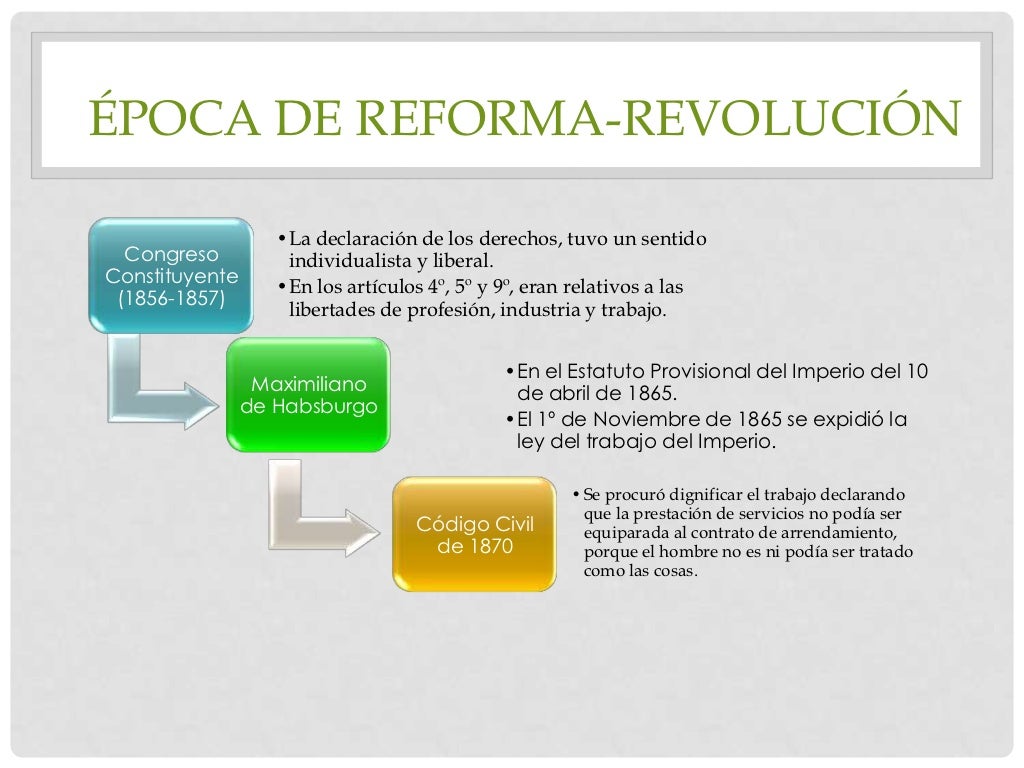 ÉPOCA DE REFORMA-REVOLUCIÓN

Congreso Constituyente (1856-1857)

• La declaración de los derechos, tuvo un sentido individualista y liberal.
• En los artículos 4º, 5º y 9º, eran relativos a las libertades de profesión, industria y trabajo.

Maximiliano de Habsburgo

• En el Estatuto Provisional del Imperio del 10 de abril de 1865.
• El 1º de Noviembre de 1865 se expidió la ley del trabajo del Imperio.

Código Civil de 1870

• Se procuró dignificar el trabajo declarando que la prestación de servicios no podía ser equiparada al contrato de arrendamiento, porque el hombre no es ni podía ser tratado como las cosas.